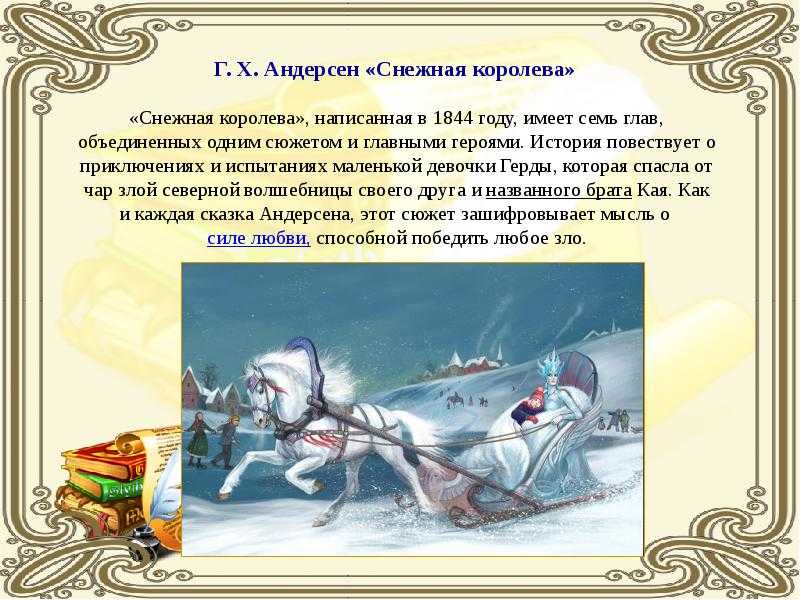 Г. Х. Андерсен «Снежная королева»

«Снежная королева», написанная в 1844 году, имеет семь глав, объединенных одним сюжетом и главными героями. История повествует о приключениях и испытаниях маленькой девочки Герды, которая спасла от чар злой северной волшебницы своего друга и названного брата Кая. Как и каждая сказка Андерсена, этот сюжет зашифровывает мысль о силе любви, способной победить любое зло.